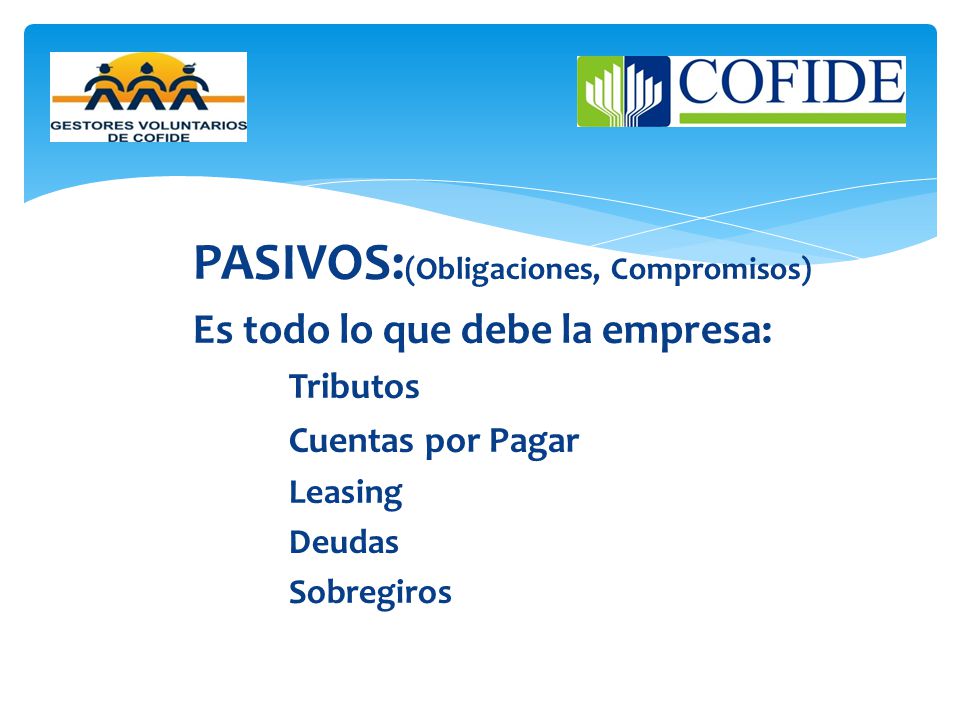 GESTORES VOLUNTARIOS DE COFIDE

COFIDE

PASIVOS:(Obligaciones, Compromisos)

Es todo lo que debe la empresa:

Tributos

Cuentas por Pagar

Leasing

Deudas

Sobregiros